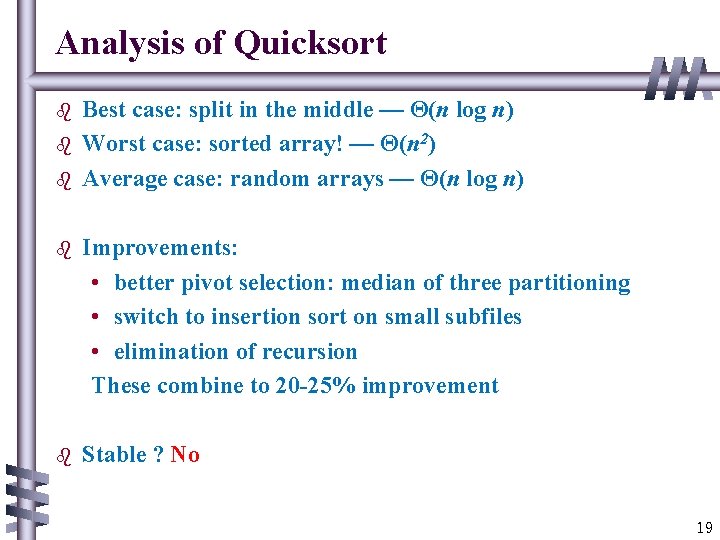 Analysis of Quicksort

Best case: split in the middle — $\Theta(n \log n)$

Worst case: sorted array! — $\Theta(n^2)$

Average case: random arrays — $\Theta(n \log n)$

Improvements:

• better pivot selection: median of three partitioning

• switch to insertion sort on small subfiles

• elimination of recursion

These combine to 20-25% improvement

Stable ? No

19